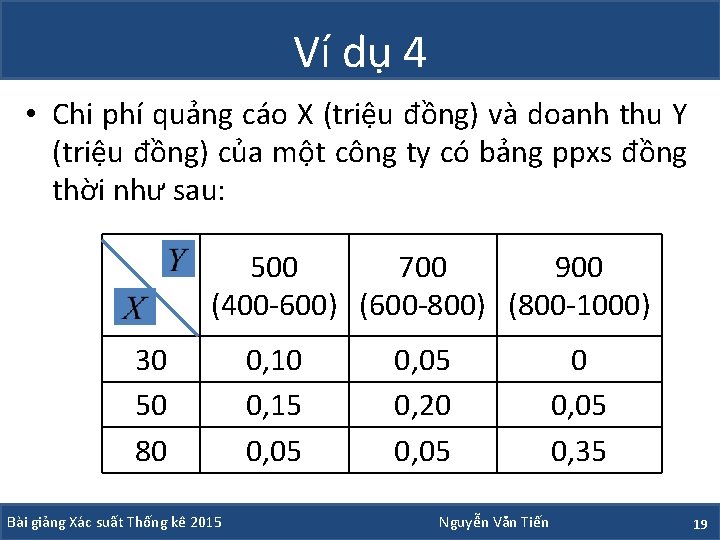 Ví dụ 4

• Chi phí quảng cáo X (triệu đồng) và doanh thu Y (triệu đồng) của một công ty có bảng ppxs đồng thời như sau:

| $X$ \ $Y$ | 500 (400-600) | 700 (600-800) | 900 (800-1000) |
|---|---|---|---|
| 30 | 0,10 | 0,05 | 0 |
| 50 | 0,15 | 0,20 | 0,05 |
| 80 | 0,05 | 0,05 | 0,35 |

Bài giảng Xác suất Thống kê 2015   Nguyễn Văn Tiến   19